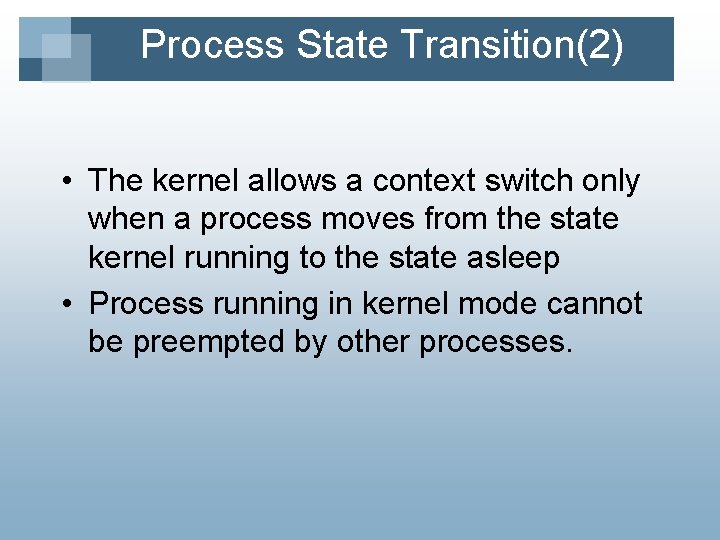 Process State Transition(2)

• The kernel allows a context switch only when a process moves from the state kernel running to the state asleep

• Process running in kernel mode cannot be preempted by other processes.